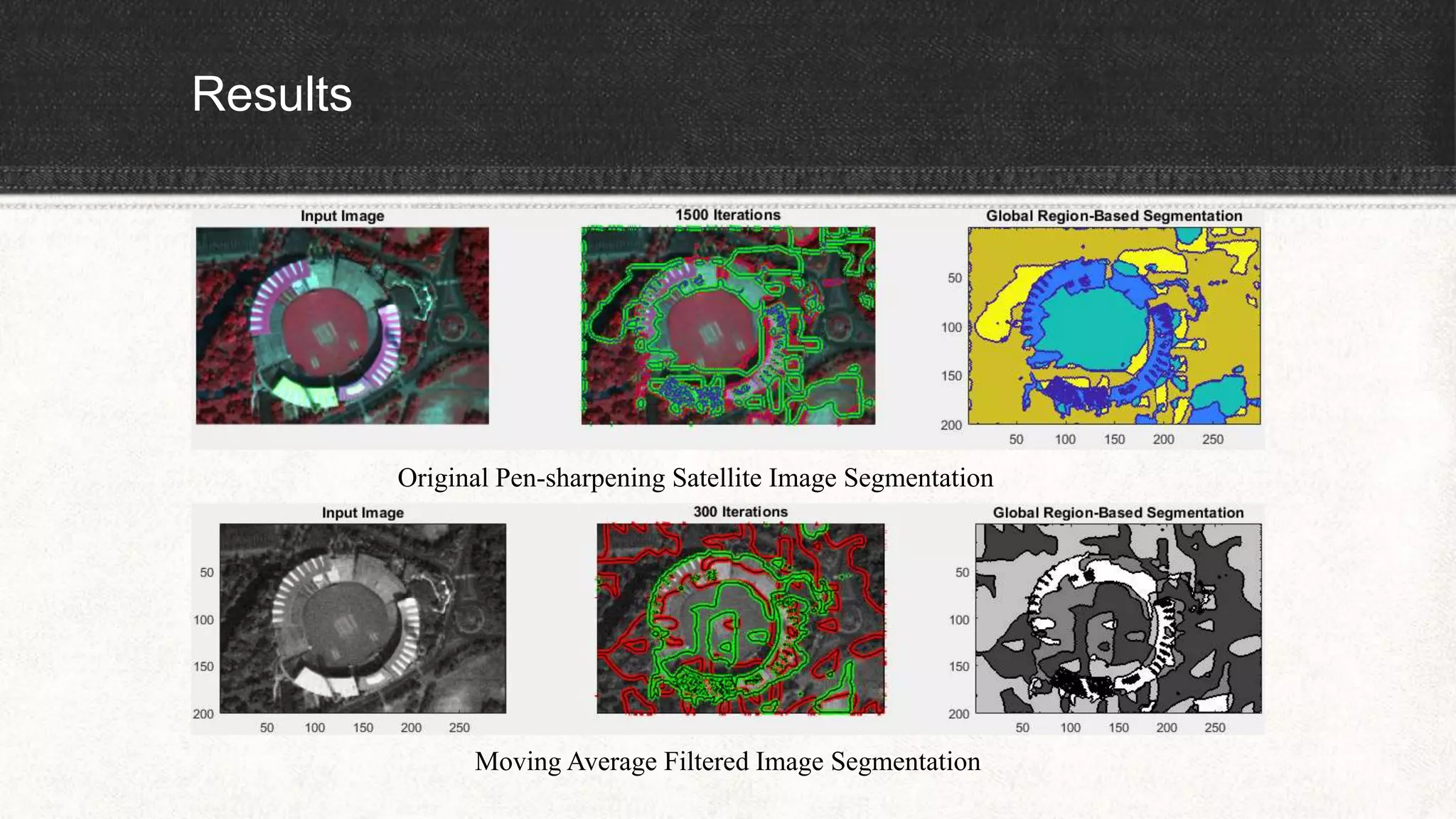 Results

Input Image

1500 Iterations

Global Region-Based Segmentation

50
100
150
200
50 100 150 200 250

Original Pen-sharpening Satellite Image Segmentation

Input Image

50
100
150
200
50 100 150 200 250

300 Iterations

Global Region-Based Segmentation

50
100
150
200
50 100 150 200 250

Moving Average Filtered Image Segmentation